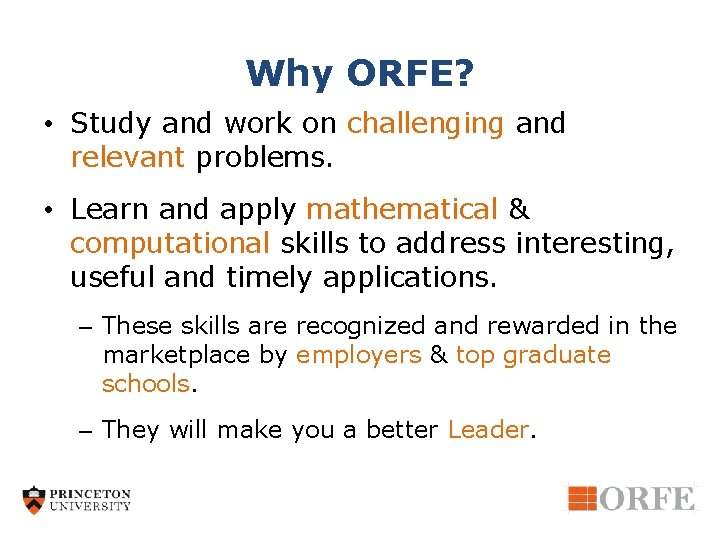 Why ORFE?

• Study and work on challenging and relevant problems.

• Learn and apply mathematical & computational skills to address interesting, useful and timely applications.

– These skills are recognized and rewarded in the marketplace by employers & top graduate schools.

– They will make you a better Leader.

PRINCETON UNIVERSITY

ORFE